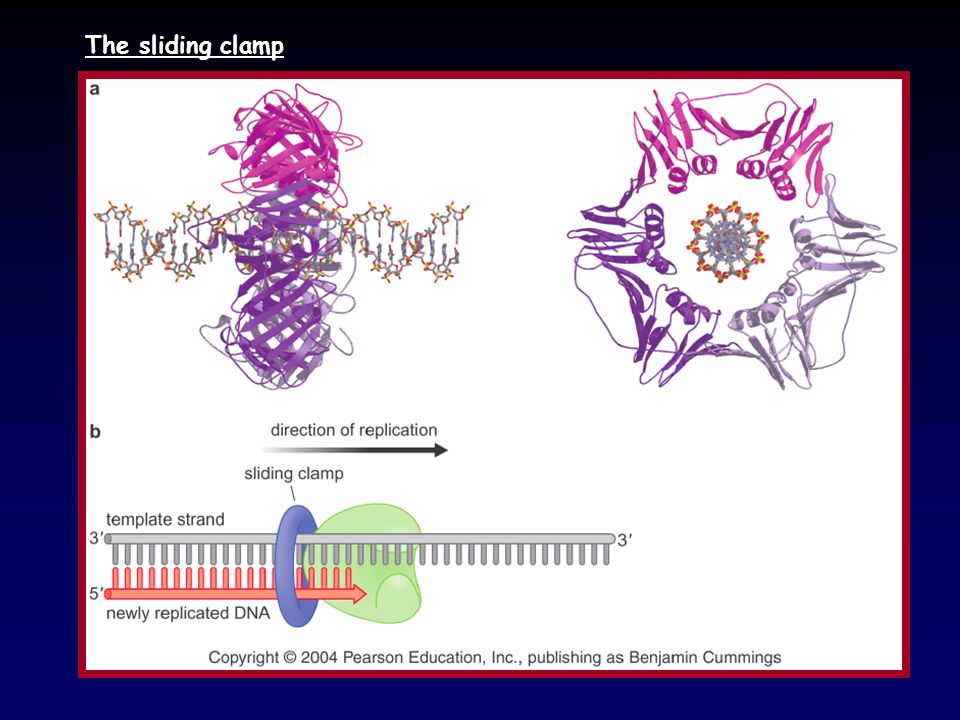 The sliding clamp

a

b

direction of replication

sliding clamp

template strand

3′

3′

5′

newly replicated DNA

Copyright © 2004 Pearson Education, Inc., publishing as Benjamin Cummings